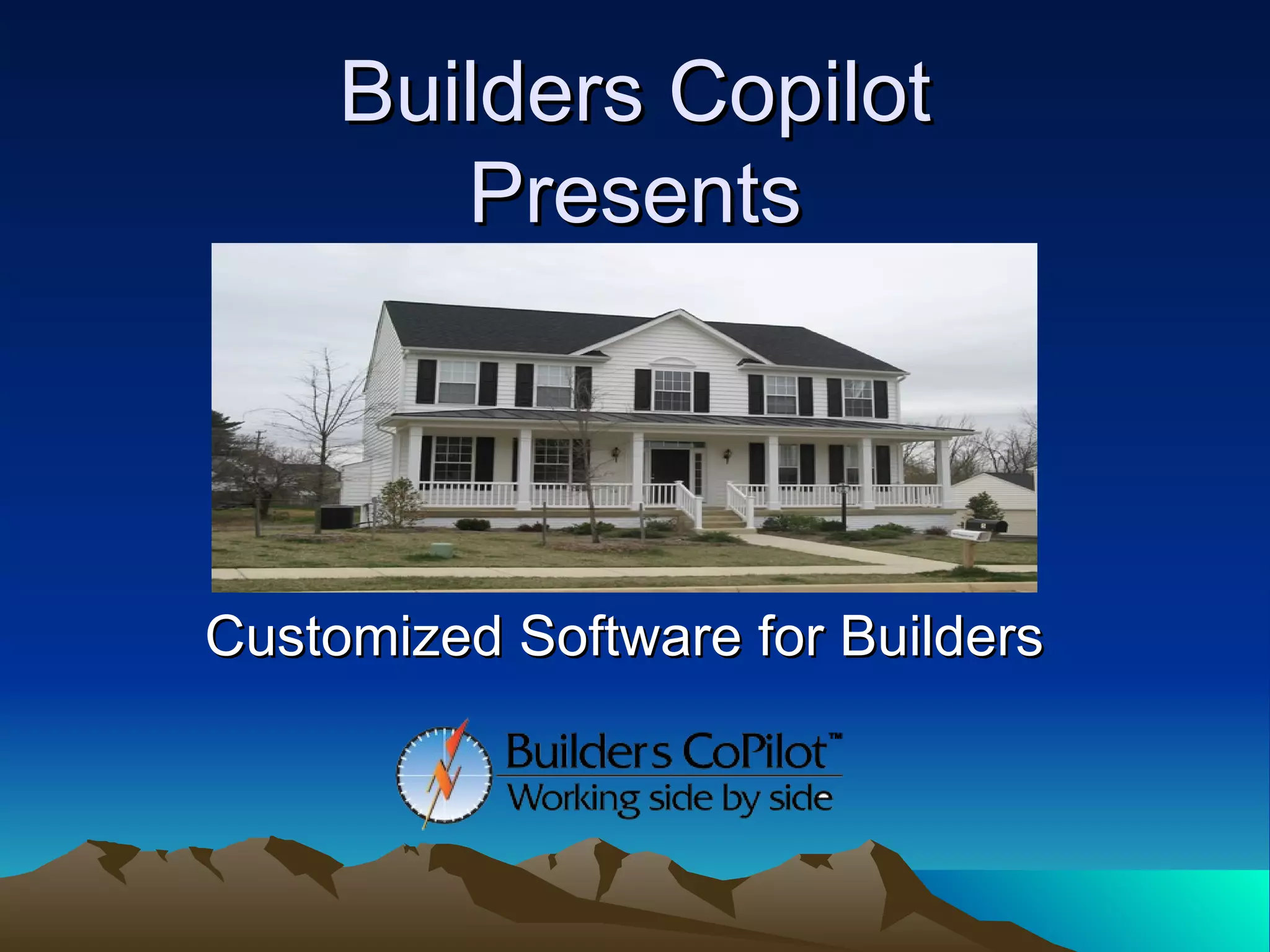 Builders Copilot Presents

Customized Software for Builders

Builders CoPilot™
Working side by side